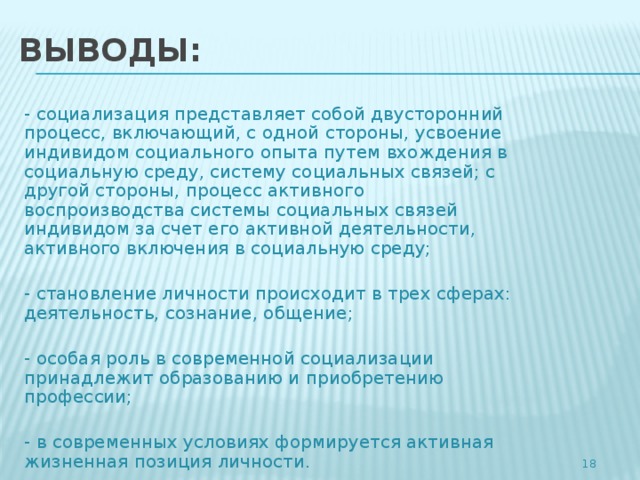 ВЫВОДЫ:

- социализация представляет собой двусторонний процесс, включающий, с одной стороны, усвоение индивидом социального опыта путем вхождения в социальную среду, систему социальных связей; с другой стороны, процесс активного воспроизводства системы социальных связей индивидом за счет его активной деятельности, активного включения в социальную среду;

- становление личности происходит в трех сферах: деятельность, сознание, общение;

- особая роль в современной социализации принадлежит образованию и приобретению профессии;

- в современных условиях формируется активная жизненная позиция личности.

18